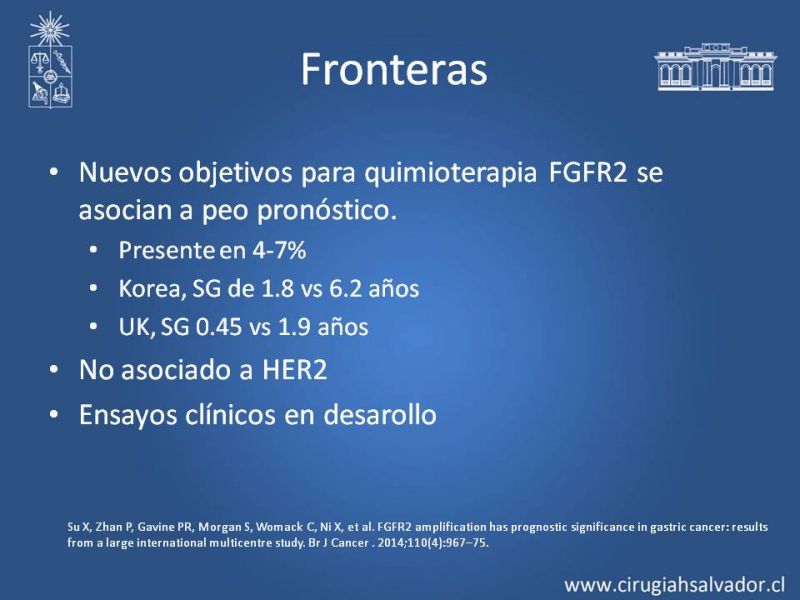 Fronteras

• Nuevos objetivos para quimioterapia FGFR2 se asocian a peo pronóstico.
  • Presente en 4-7%
  • Korea, SG de 1.8 vs 6.2 años
  • UK, SG 0.45 vs 1.9 años
• No asociado a HER2
• Ensayos clínicos en desarollo

Su X, Zhan P, Gavine PR, Morgan S, Womack C, Ni X, et al. FGFR2 amplification has prognostic significance in gastric cancer: results from a large international multicentre study. Br J Cancer . 2014;110(4):967–75.

www.cirugiahsalvador.cl